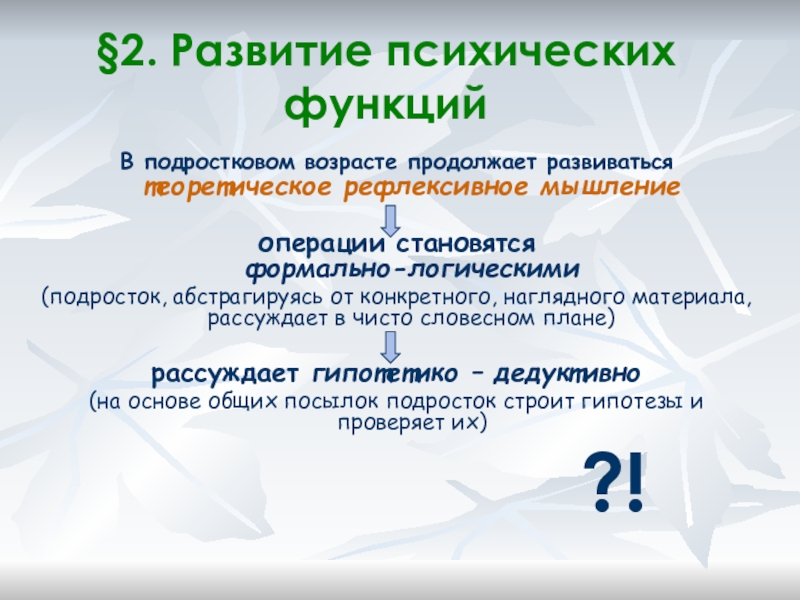 §2. Развитие психических функций

В подростковом возрасте продолжает развиваться теоретическое рефлексивное мышление

операции становятся формально-логическими

(подросток, абстрагируясь от конкретного, наглядного материала, рассуждает в чисто словесном плане)

рассуждает гипотетико – дедуктивно

(на основе общих посылок подросток строит гипотезы и проверяет их)

?!